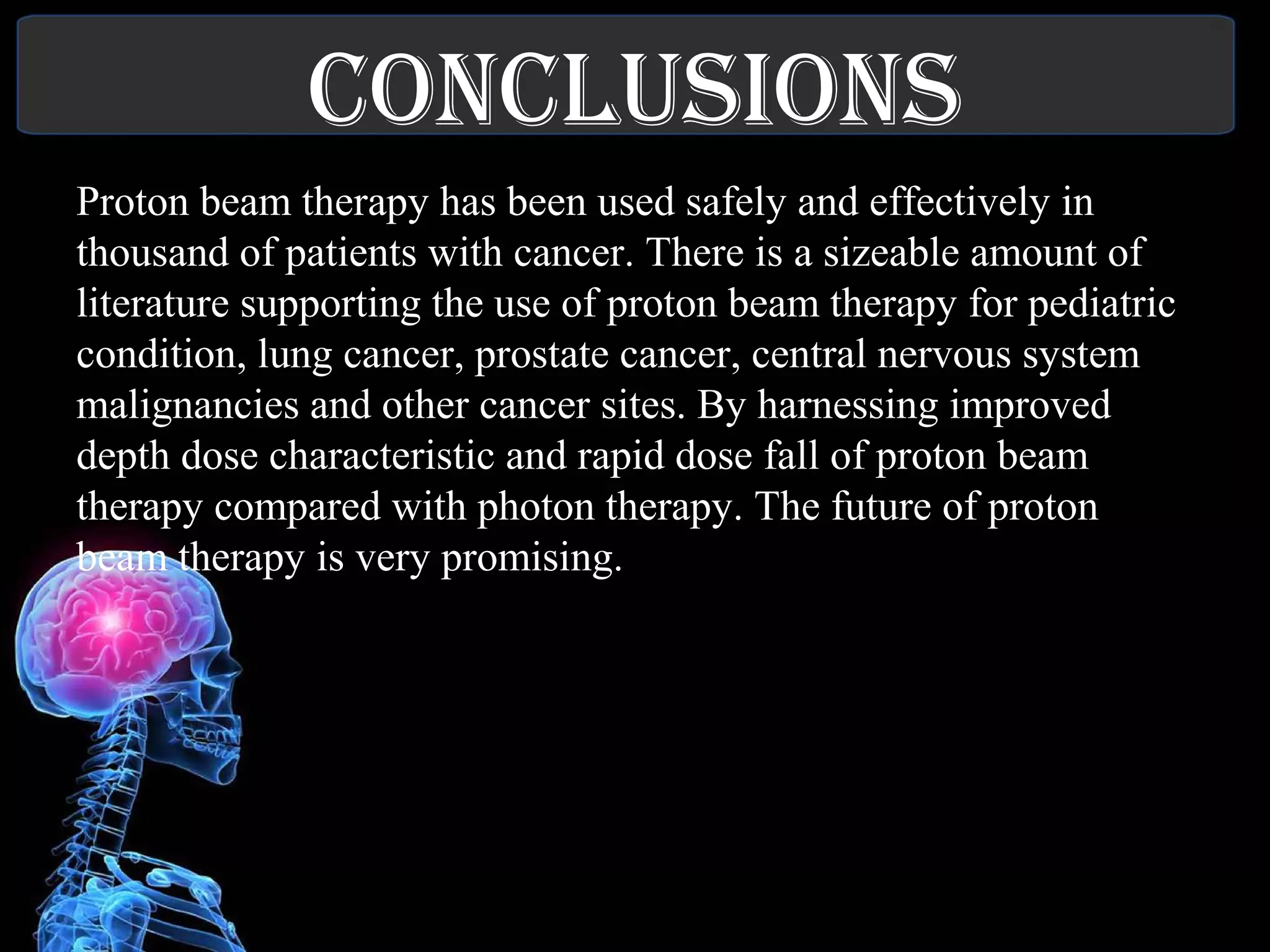 CONCLUSIONS

Proton beam therapy has been used safely and effectively in thousand of patients with cancer. There is a sizeable amount of literature supporting the use of proton beam therapy for pediatric condition, lung cancer, prostate cancer, central nervous system malignancies and other cancer sites. By harnessing improved depth dose characteristic and rapid dose fall of proton beam therapy compared with photon therapy. The future of proton beam therapy is very promising.